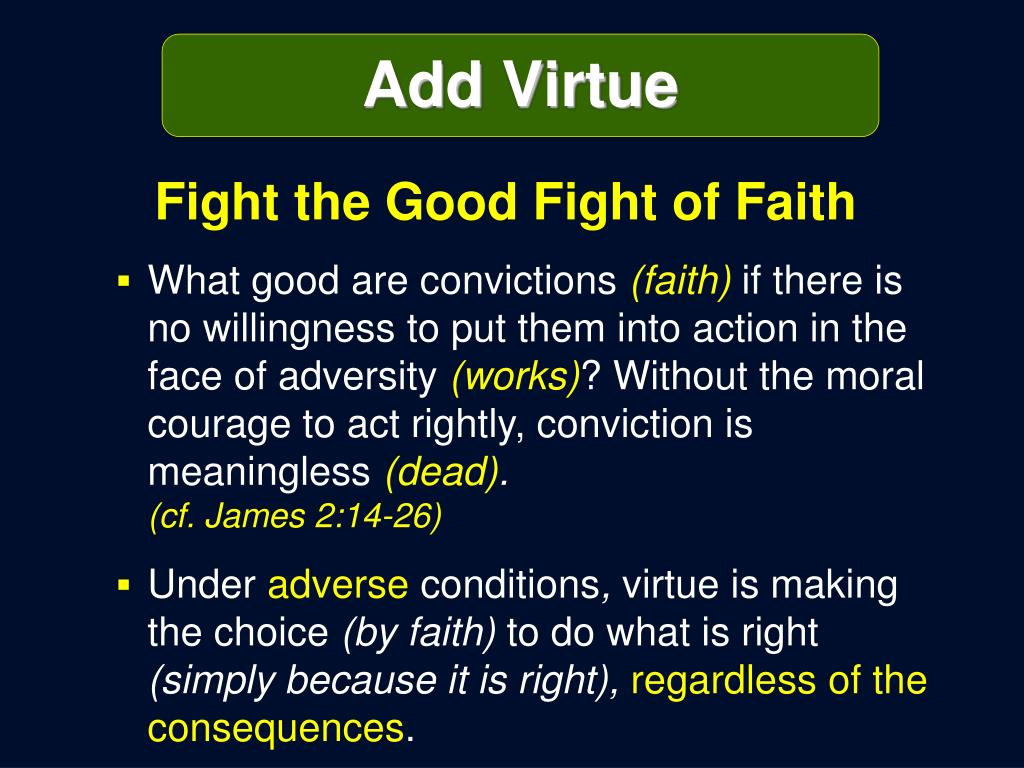 Add Virtue

Fight the Good Fight of Faith

▪ What good are convictions (faith) if there is no willingness to put them into action in the face of adversity (works)? Without the moral courage to act rightly, conviction is meaningless (dead).
(cf. James 2:14-26)

▪ Under adverse conditions, virtue is making the choice (by faith) to do what is right (simply because it is right), regardless of the consequences.